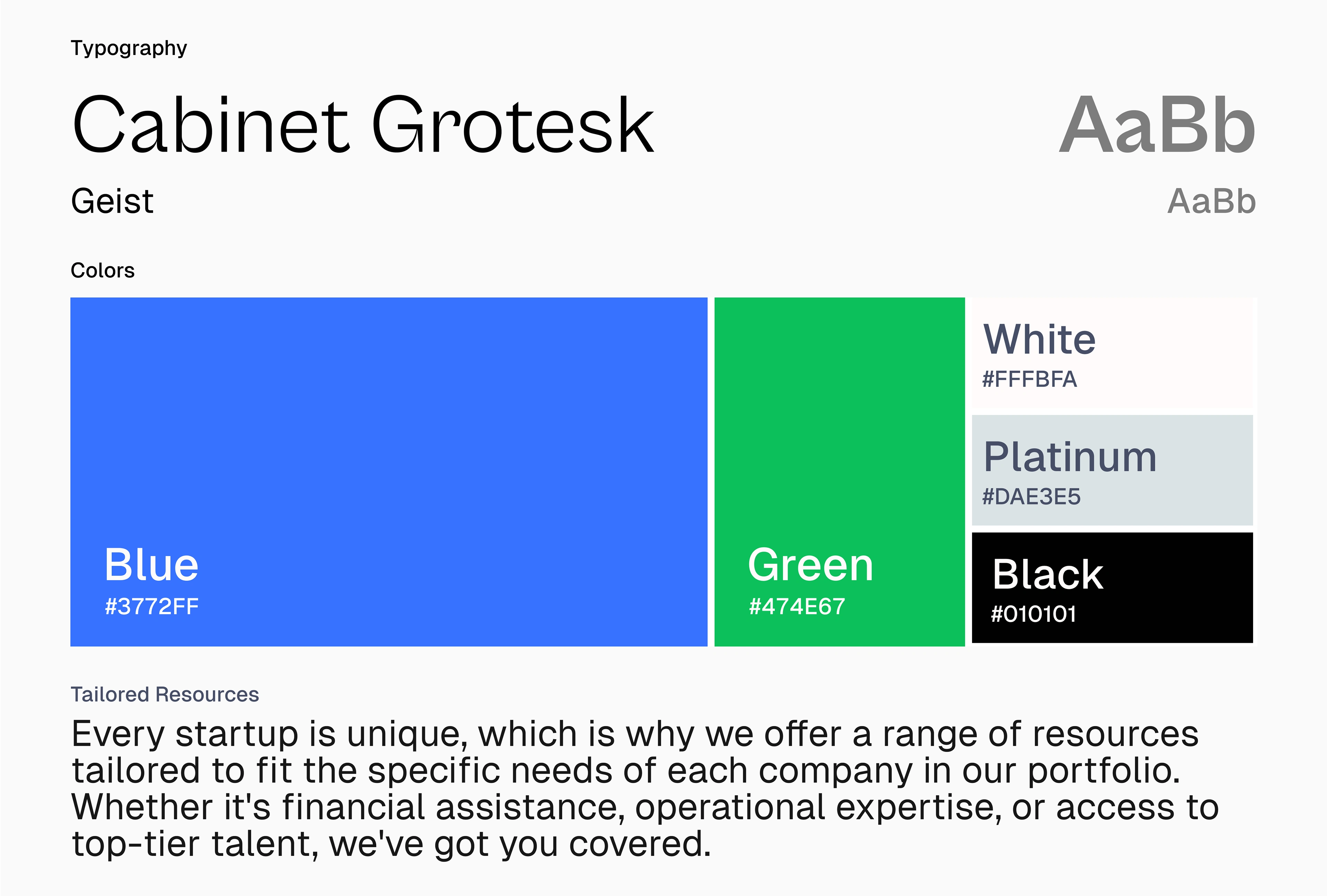 Typography

Cabinet Grotesk

AaBb

Geist

AaBb

Colors

Blue
#3772FF

Green
#474E67

White
#FFFBFA

Platinum
#DAE3E5

Black
#010101

Tailored Resources

Every startup is unique, which is why we offer a range of resources tailored to fit the specific needs of each company in our portfolio. Whether it's financial assistance, operational expertise, or access to top-tier talent, we've got you covered.